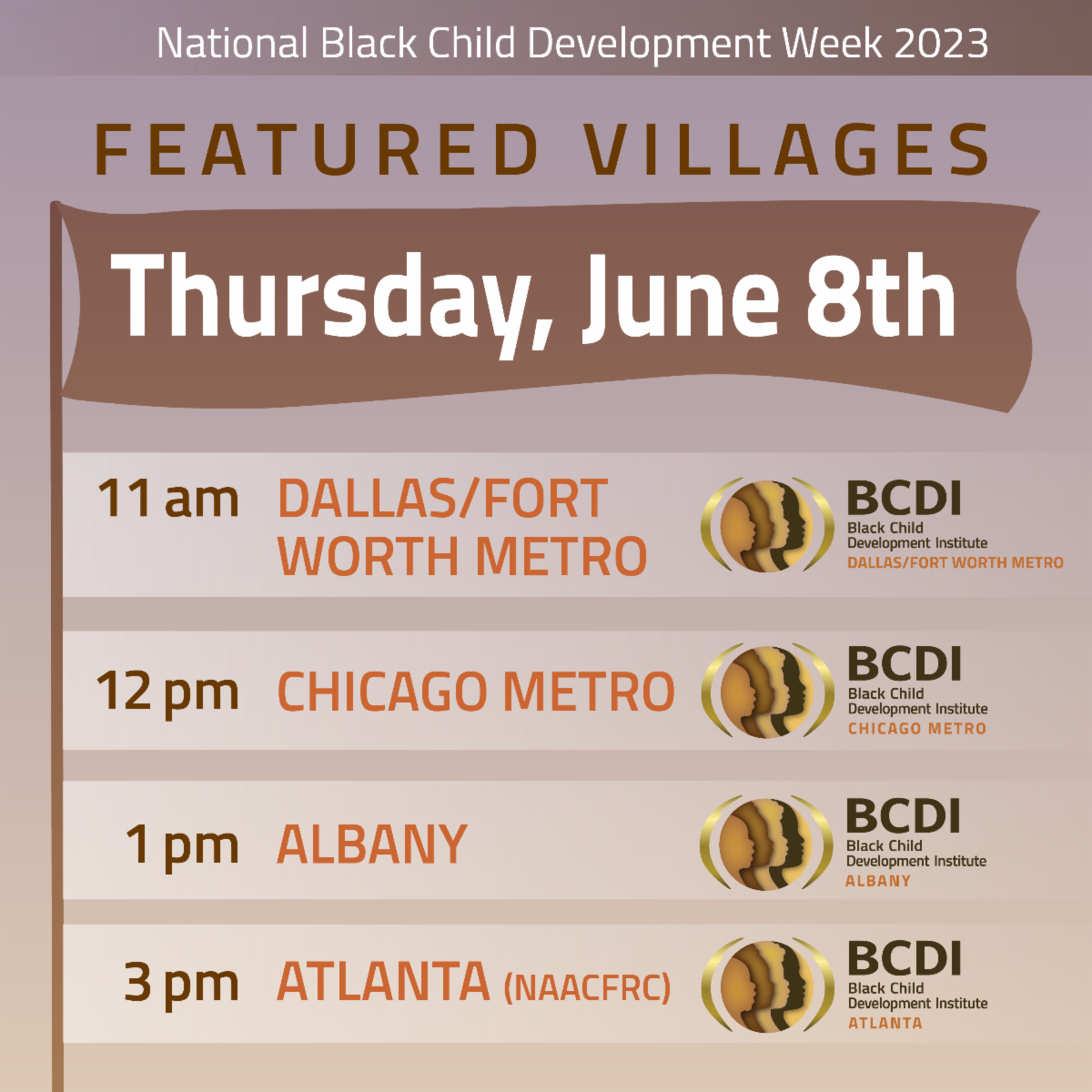 National Black Child Development Week 2023

FEATURED VILLAGES

Thursday, June 8th

11 am DALLAS/FORT WORTH METRO

BCDI Black Child Development Institute DALLAS/FORT WORTH METRO

12 pm CHICAGO METRO

BCDI Black Child Development Institute CHICAGO METRO

1 pm ALBANY

BCDI Black Child Development Institute ALBANY

3 pm ATLANTA (NAACFRC)

BCDI Black Child Development Institute ATLANTA